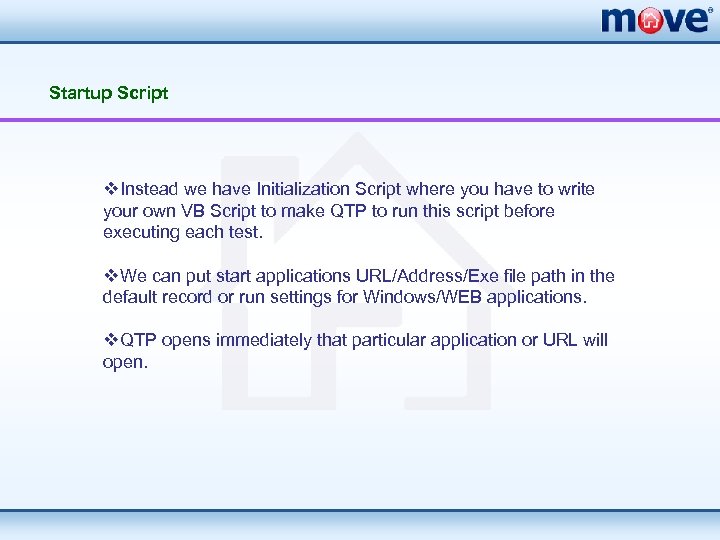 move®

Startup Script

❖Instead we have Initialization Script where you have to write your own VB Script to make QTP to run this script before executing each test.

❖We can put start applications URL/Address/Exe file path in the default record or run settings for Windows/WEB applications.

❖QTP opens immediately that particular application or URL will open.